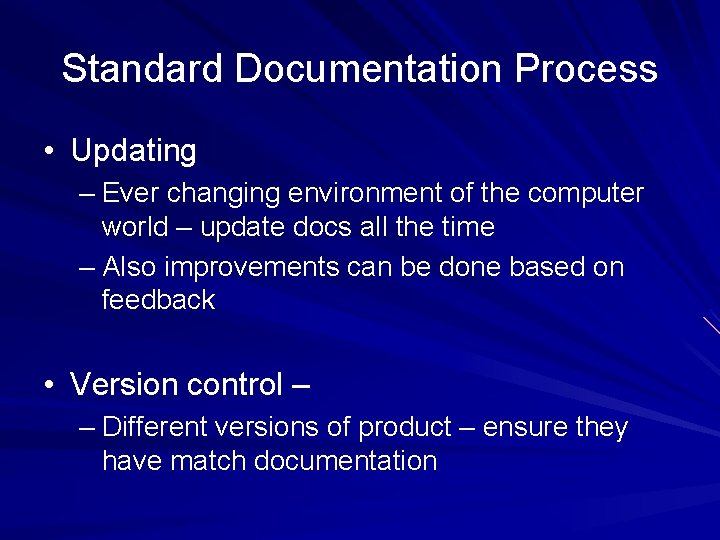 Standard Documentation Process

• Updating
– Ever changing environment of the computer world – update docs all the time
– Also improvements can be done based on feedback

• Version control –
– Different versions of product – ensure they have match documentation